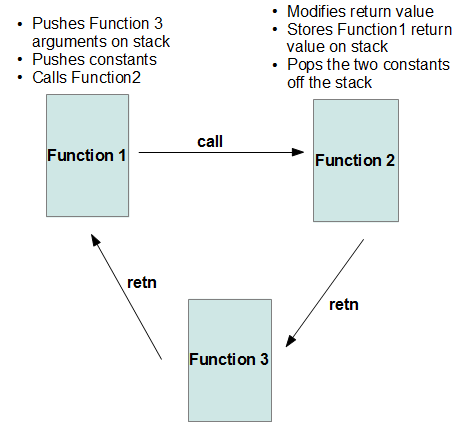 • Pushes Function 3 arguments on stack
• Pushes constants
• Calls Function2

• Modifies return value
• Stores Function1 return value on stack
• Pops the two constants off the stack

Function 1

call

Function 2

retn

retn

Function 3